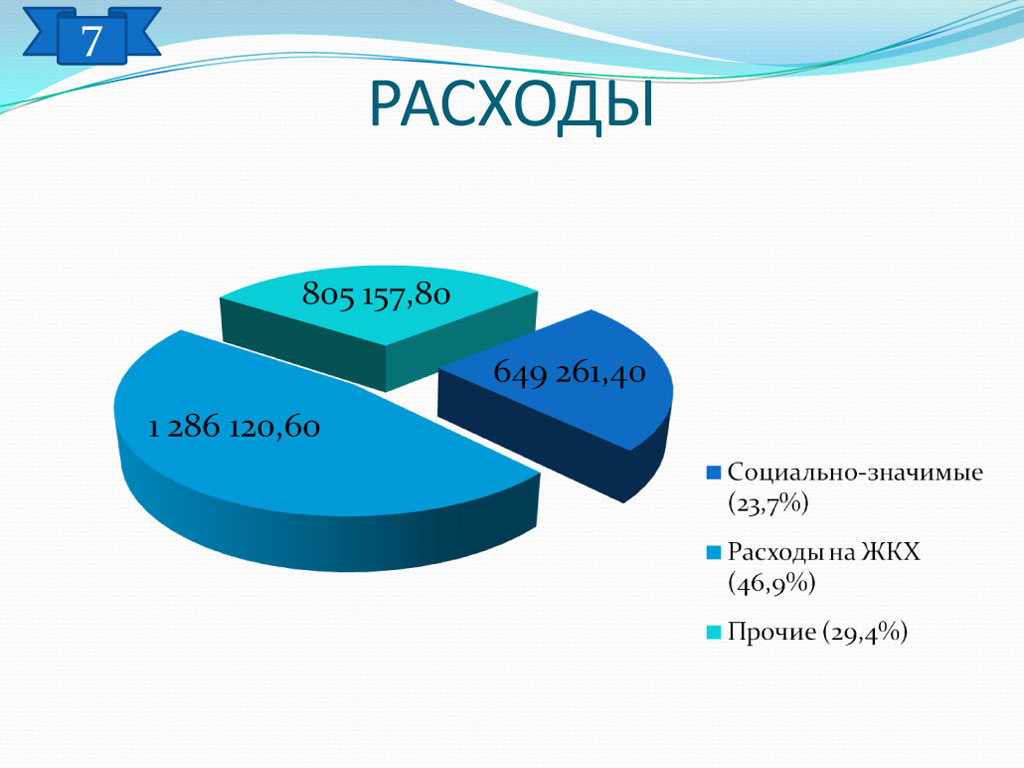 7

РАСХОДЫ

805 157,80

649 261,40

1 286 120,60

Социально-значимые (23,7%)

Расходы на ЖКХ (46,9%)

Прочие (29,4%)